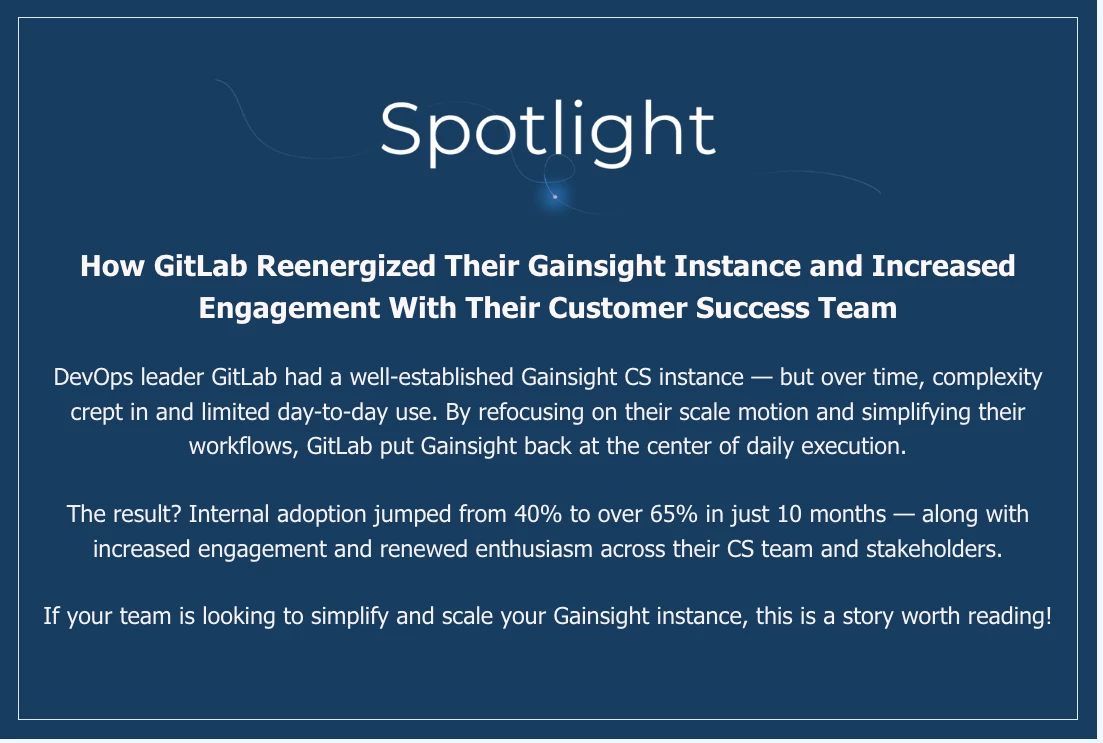 Spotlight

How GitLab Reenergized Their Gainsight Instance and Increased Engagement With Their Customer Success Team

DevOps leader GitLab had a well-established Gainsight CS instance — but over time, complexity crept in and limited day-to-day use. By refocusing on their scale motion and simplifying their workflows, GitLab put Gainsight back at the center of daily execution.

The result? Internal adoption jumped from 40% to over 65% in just 10 months — along with increased engagement and renewed enthusiasm across their CS team and stakeholders.

If your team is looking to simplify and scale your Gainsight instance, this is a story worth reading!